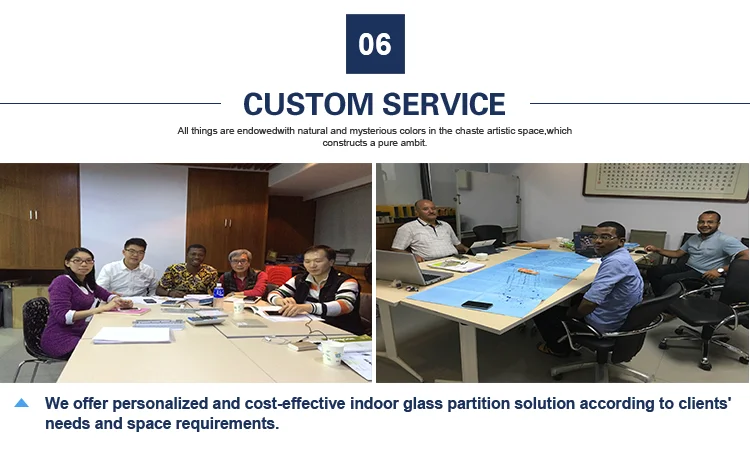 06

CUSTOM SERVICE

All things are endowedwith natural and mysterious colors in the chaste artistic space,which constructs a pure ambit.

We offer personalized and cost-effective indoor glass partition solution according to clients' needs and space requirements.